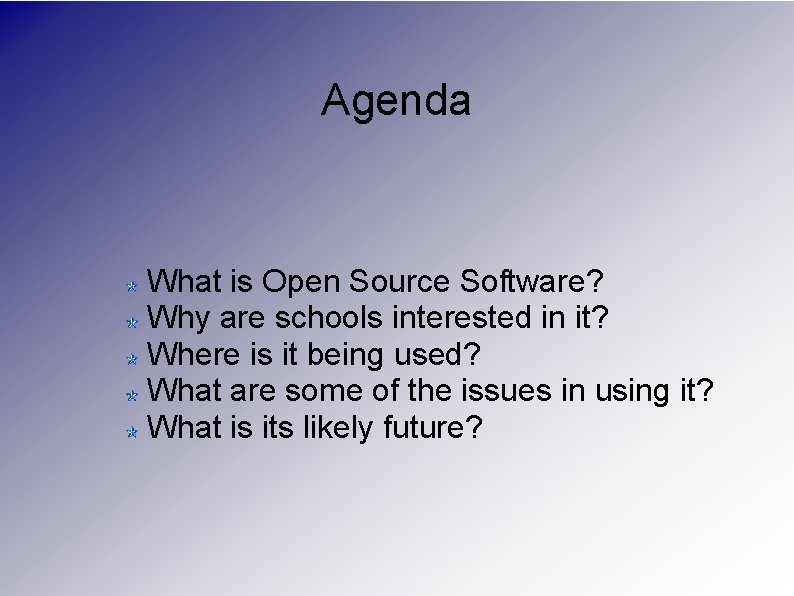 Agenda

- What is Open Source Software?
- Why are schools interested in it?
- Where is it being used?
- What are some of the issues in using it?
- What is its likely future?